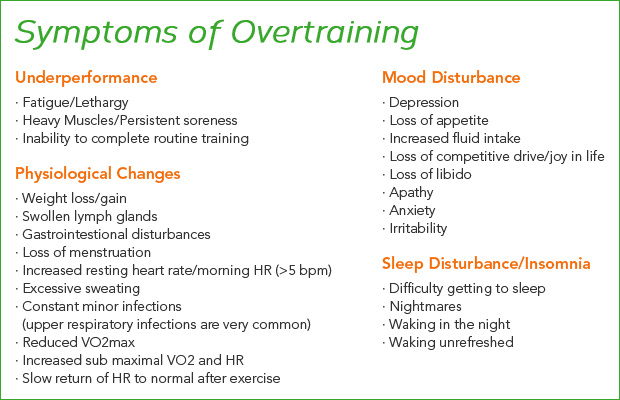 Symptoms of Overtraining

Underperformance

· Fatigue/Lethargy
· Heavy Muscles/Persistent soreness
· Inability to complete routine training

Physiological Changes

· Weight loss/gain
· Swollen lymph glands
· Gastrointestional disturbances
· Loss of menstruation
· Increased resting heart rate/morning HR (>5 bpm)
· Excessive sweating
· Constant minor infections (upper respiratory infections are very common)
· Reduced VO2max
· Increased sub maximal VO2 and HR
· Slow return of HR to normal after exercise

Mood Disturbance

· Depression
· Loss of appetite
· Increased fluid intake
· Loss of competitive drive/joy in life
· Loss of libido
· Apathy
· Anxiety
· Irritability

Sleep Disturbance/Insomnia

· Difficulty getting to sleep
· Nightmares
· Waking in the night
· Waking unrefreshed